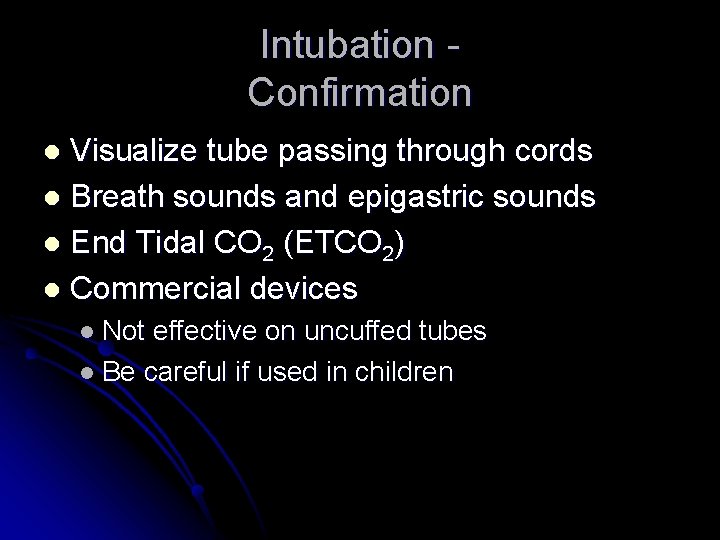 Intubation - Confirmation

- Visualize tube passing through cords
- Breath sounds and epigastric sounds
- End Tidal $CO_2$ ($ETCO_2$)
- Commercial devices
  - Not effective on uncuffed tubes
  - Be careful if used in children